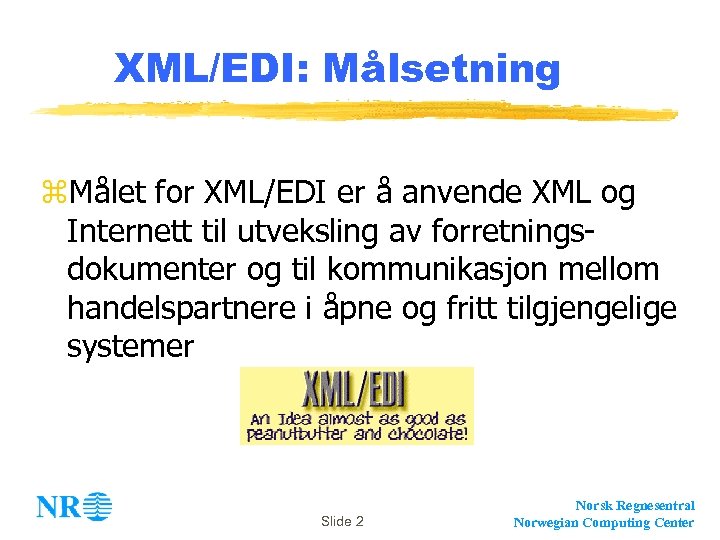 XML/EDI: Målsetning

⌘Målet for XML/EDI er å anvende XML og Internett til utveksling av forretningsdokumenter og til kommunikasjon mellom handelspartnere i åpne og fritt tilgjengelige systemer

XML/EDI
An Idea almost as good as peanutbutter and chocolate!

NR

Slide 2

Norsk Regnesentral
Norwegian Computing Center